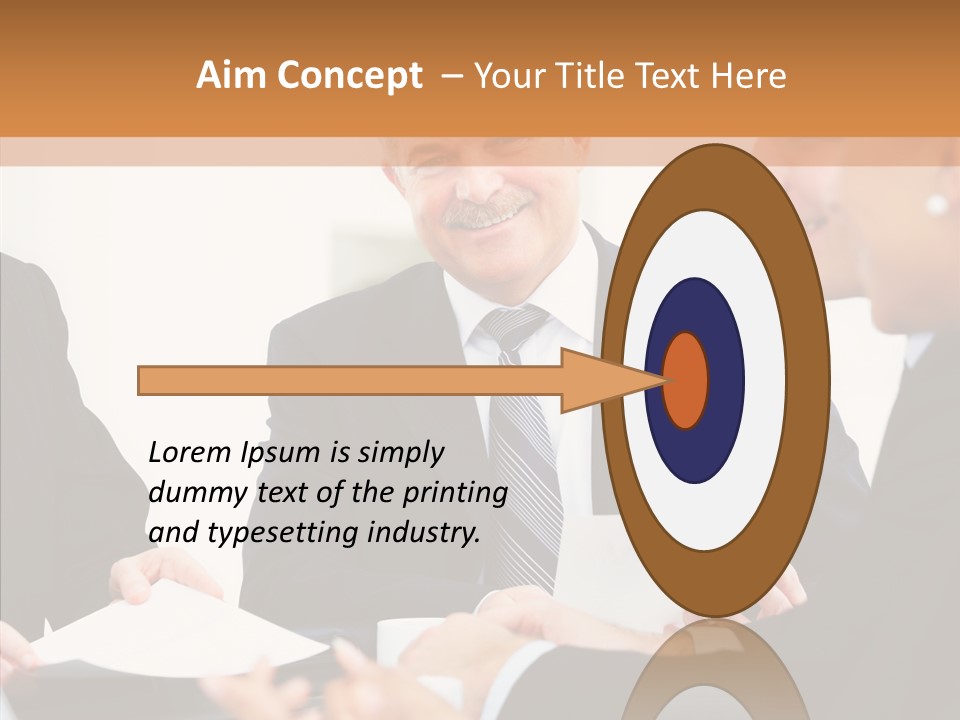 Aim Concept – Your Title Text Here

Lorem Ipsum is simply dummy text of the printing and typesetting industry.